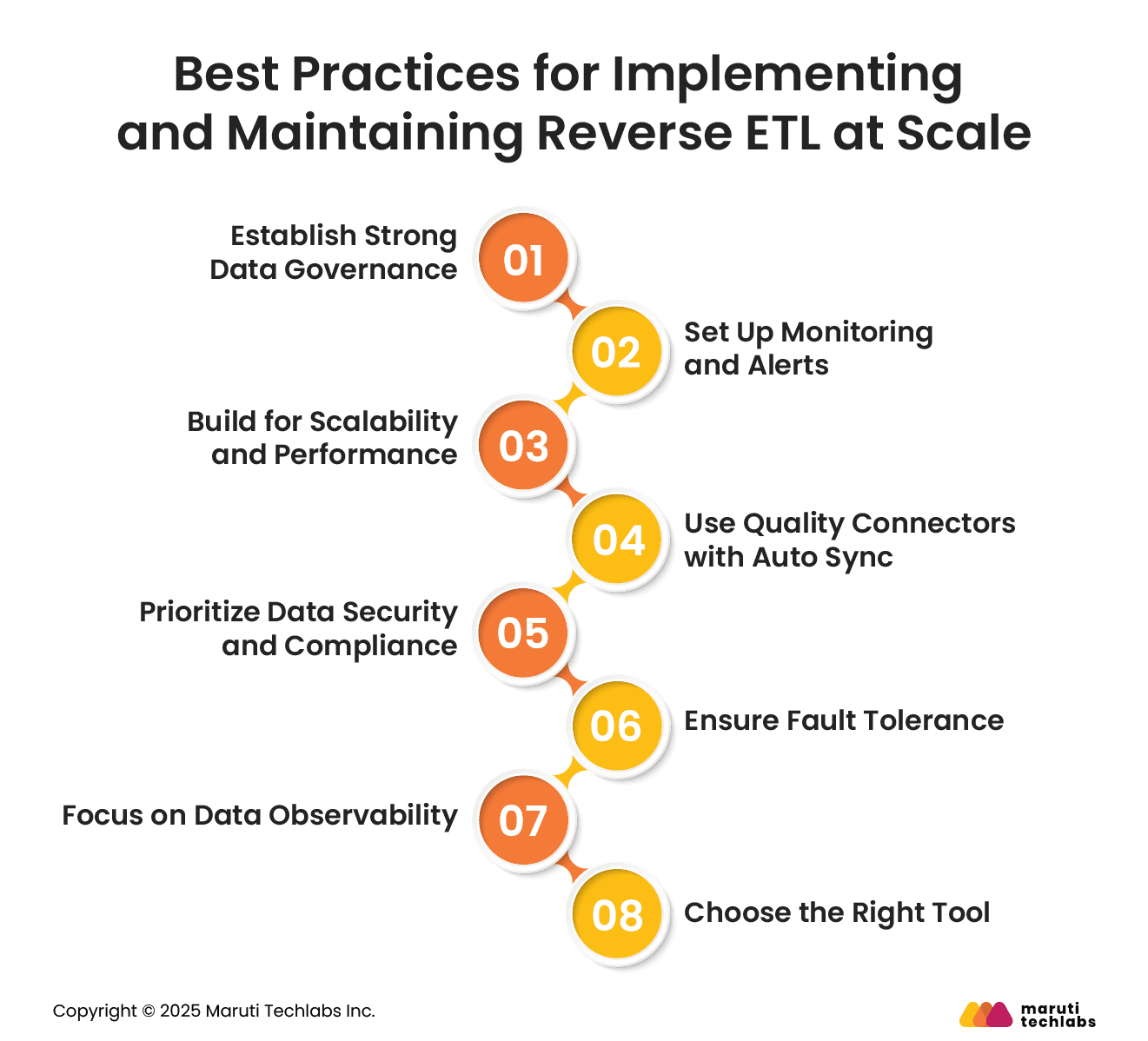 Best Practices for Implementing and Maintaining Reverse ETL at Scale

Establish Strong Data Governance
01

02
Set Up Monitoring and Alerts

Build for Scalability and Performance
03

04
Use Quality Connectors with Auto Sync

Prioritize Data Security and Compliance
05

06
Ensure Fault Tolerance

Focus on Data Observability
07

08
Choose the Right Tool

Copyright © 2025 Maruti Techlabs Inc.

maruti techlabs